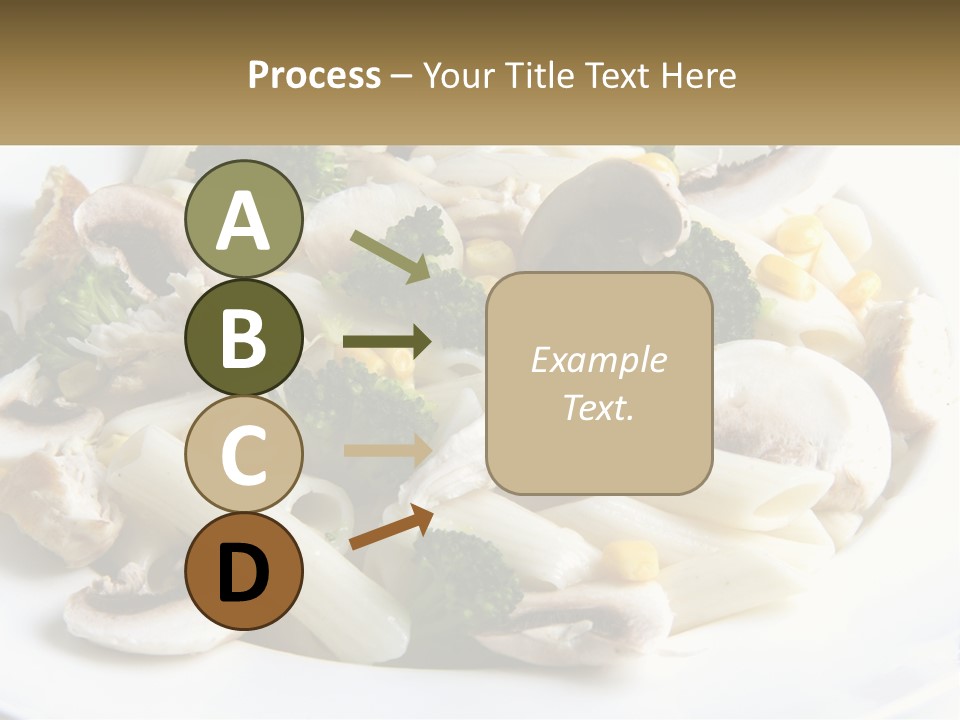 Process – Your Title Text Here

A

B

C

D

Example Text.